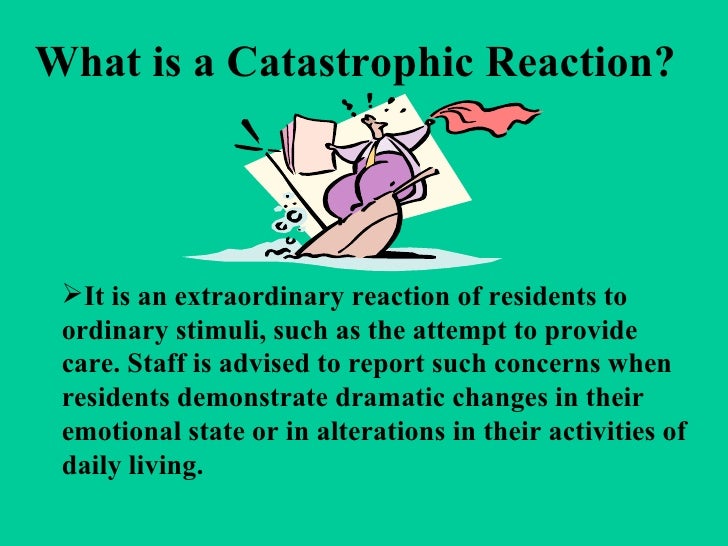 What is a Catastrophic Reaction?

➢It is an extraordinary reaction of residents to ordinary stimuli, such as the attempt to provide care. Staff is advised to report such concerns when residents demonstrate dramatic changes in their emotional state or in alterations in their activities of daily living.